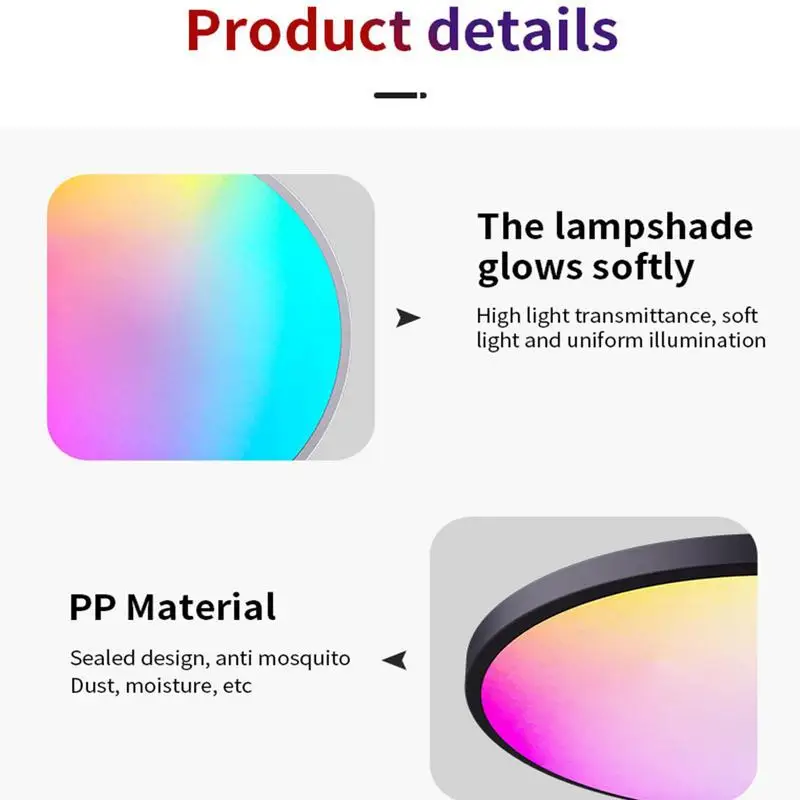 Product details

The lampshade glows softly

High light transmittance, soft light and uniform illumination

PP Material

Sealed design, anti mosquito
Dust, moisture, etc